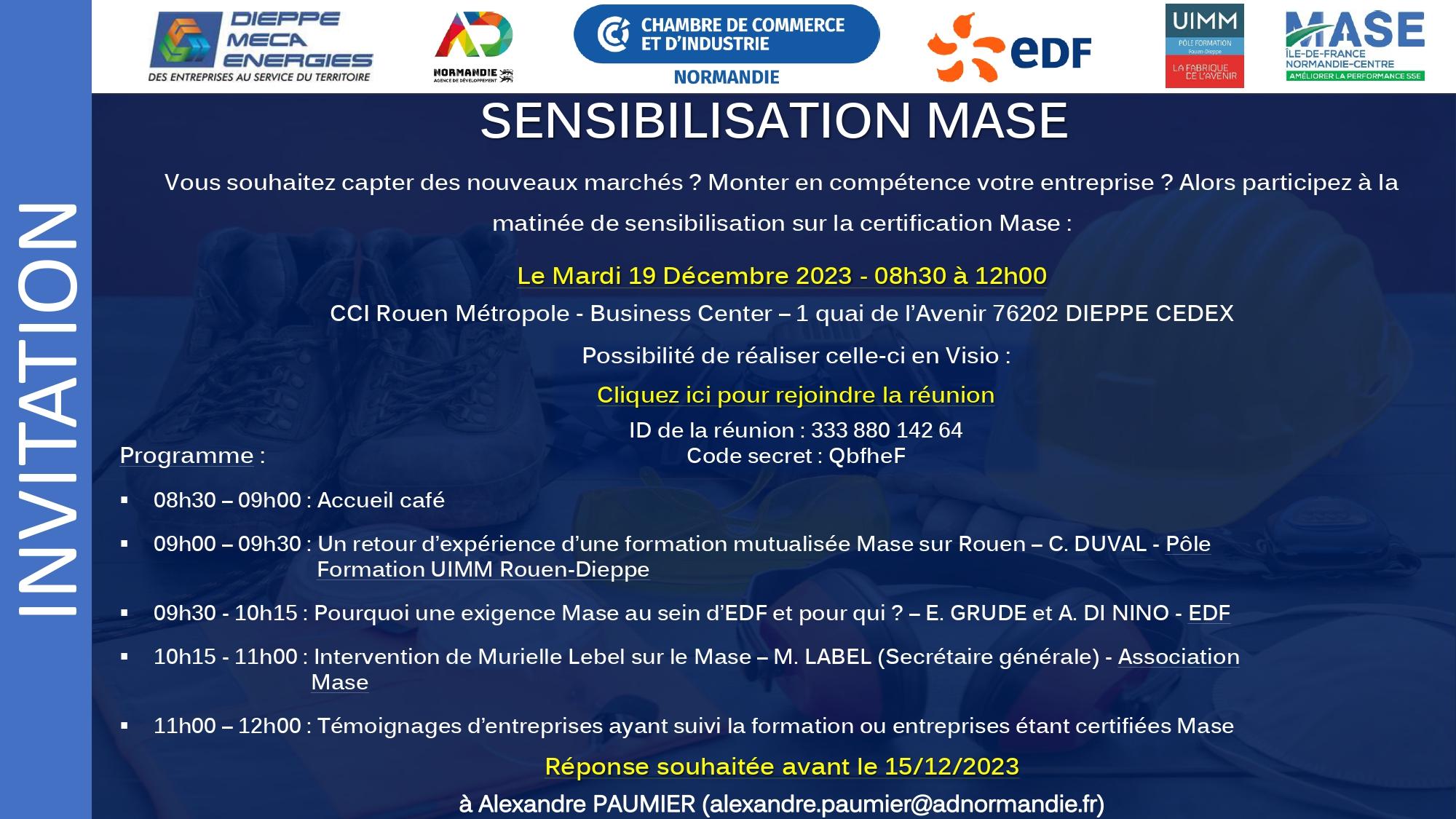 INVITATION

DIEPPE MECA ENERGIES
DES ENTREPRISES AU SERVICE DU TERRITOIRE

AD NORMANDIE AGENCE DE DÉVELOPPEMENT

CHAMBRE DE COMMERCE ET D'INDUSTRIE NORMANDIE

eDF

UIMM PÔLE FORMATION Rouen-Dieppe LA FABRIQUE DE L'AVENIR

MASE ÎLE-DE-FRANCE NORMANDIE-CENTRE AMÉLIORER LA PERFORMANCE SSE

SENSIBILISATION MASE

Vous souhaitez capter des nouveaux marchés ? Monter en compétence votre entreprise ? Alors participez à la matinée de sensibilisation sur la certification Mase :

Le Mardi 19 Décembre 2023 - 08h30 à 12h00

CCI Rouen Métropole - Business Center – 1 quai de l'Avenir 76202 DIEPPE CEDEX

Possibilité de réaliser celle-ci en Visio :

Cliquez ici pour rejoindre la réunion

ID de la réunion : 333 880 142 64
Code secret : QbfheF

Programme :

▪ 08h30 – 09h00 : Accueil café

▪ 09h00 – 09h30 : Un retour d'expérience d'une formation mutualisée Mase sur Rouen – C. DUVAL - Pôle Formation UIMM Rouen-Dieppe

▪ 09h30 - 10h15 : Pourquoi une exigence Mase au sein d'EDF et pour qui ? – E. GRUDE et A. DI NINO - EDF

▪ 10h15 - 11h00 : Intervention de Murielle Lebel sur le Mase – M. LABEL (Secrétaire générale) - Association Mase

▪ 11h00 – 12h00 : Témoignages d'entreprises ayant suivi la formation ou entreprises étant certifiées Mase

Réponse souhaitée avant le 15/12/2023

à Alexandre PAUMIER (alexandre.paumier@adnormandie.fr)